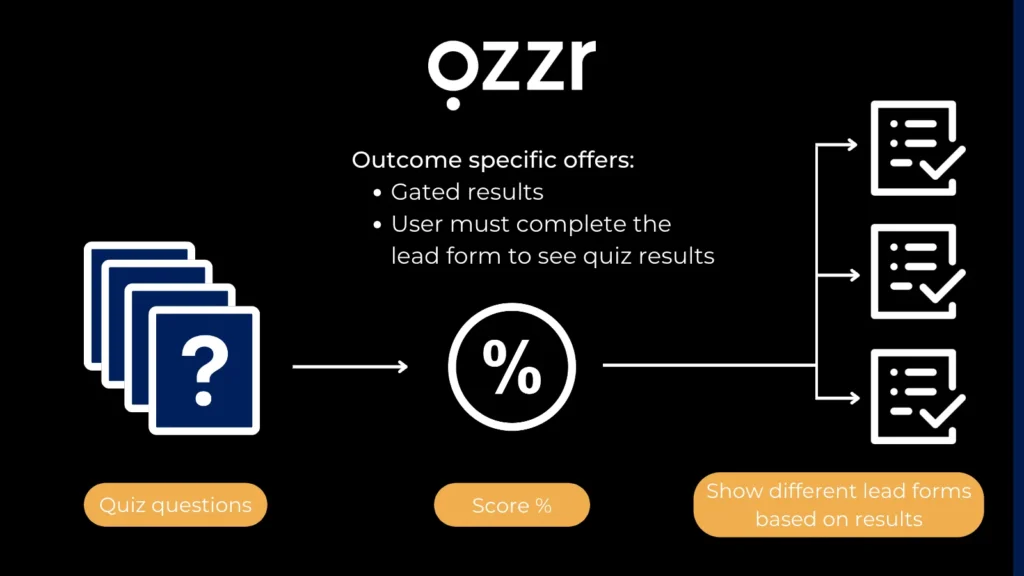 ozzr

Outcome specific offers:
• Gated results
• User must complete the lead form to see quiz results

?

%

Quiz questions

Score %

Show different lead forms based on results